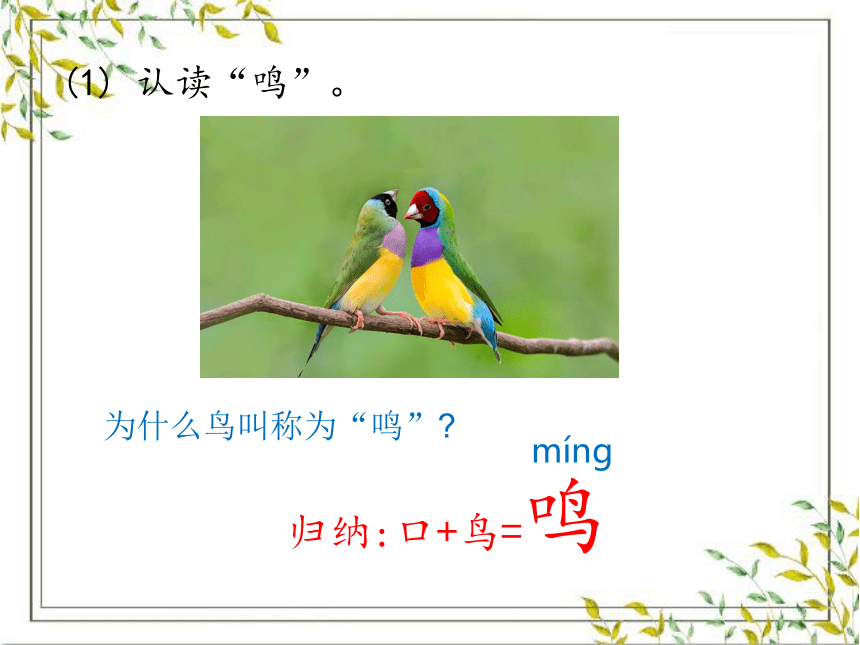 (1) 认读“鸣”。

为什么鸟叫称为“鸣”？

míng

归纳：口+鸟=鸣